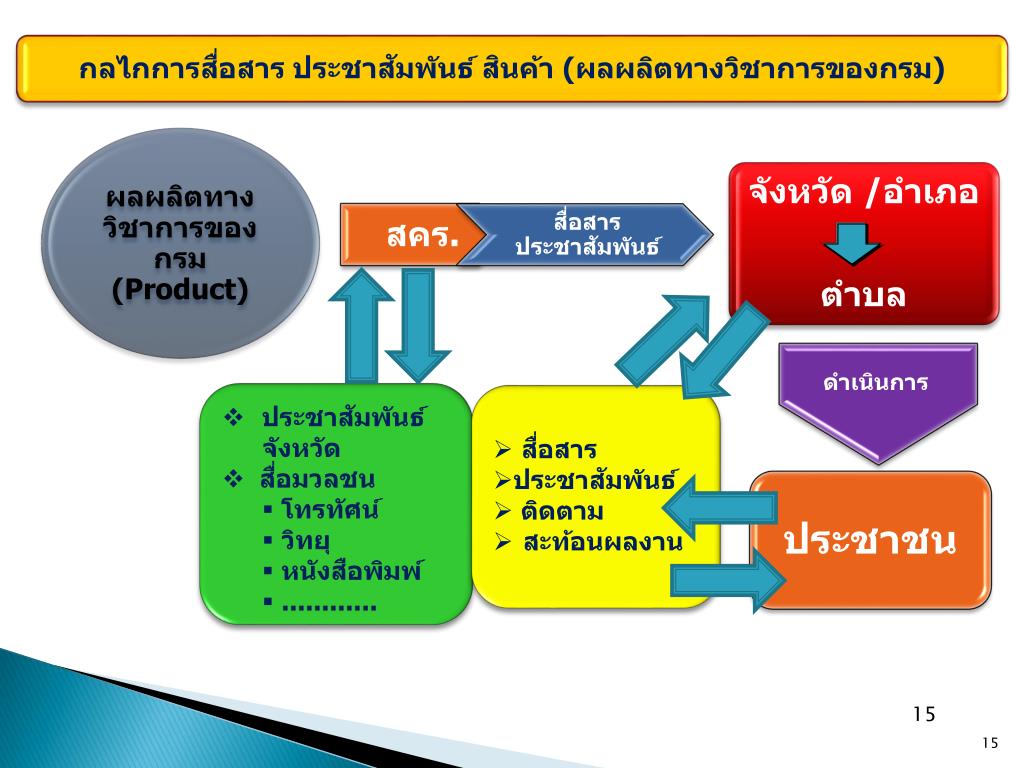 กลไกการสื่อสาร ประชาสัมพันธ์ สินค้า (ผลผลิตทางวิชาการของกรม)

ผลผลิตทางวิชาการของกรม (Product)

สคร.

สื่อสาร ประชาสัมพันธ์

จังหวัด /อำเภอ

ตำบล

ดำเนินการ

❖ ประชาสัมพันธ์จังหวัด
❖ สื่อมวลชน
▪ โทรทัศน์
▪ วิทยุ
▪ หนังสือพิมพ์
▪ …………

➢ สื่อสาร
➢ประชาสัมพันธ์
➢ ติดตาม
➢ สะท้อนผลงาน

ประชาชน

15

15